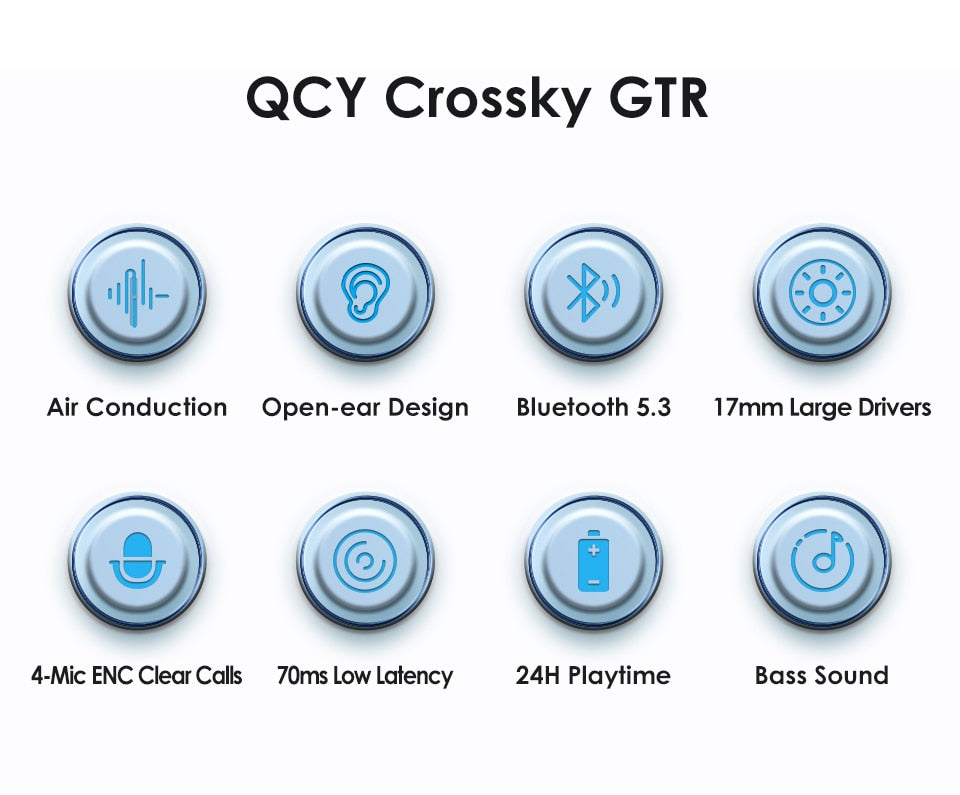 QCY Crossky GTR

Air Conduction

Open-ear Design

Bluetooth 5.3

17mm Large Drivers

4-Mic ENC Clear Calls

70ms Low Latency

24H Playtime

Bass Sound